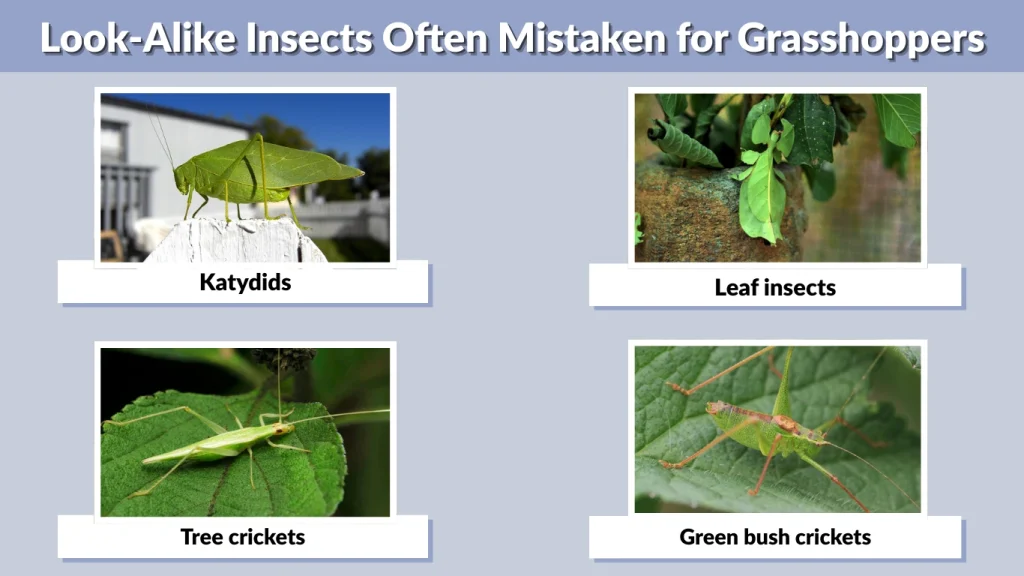 Look-Alike Insects Often Mistaken for Grasshoppers

Katydids

Leaf insects

Tree crickets

Green bush crickets